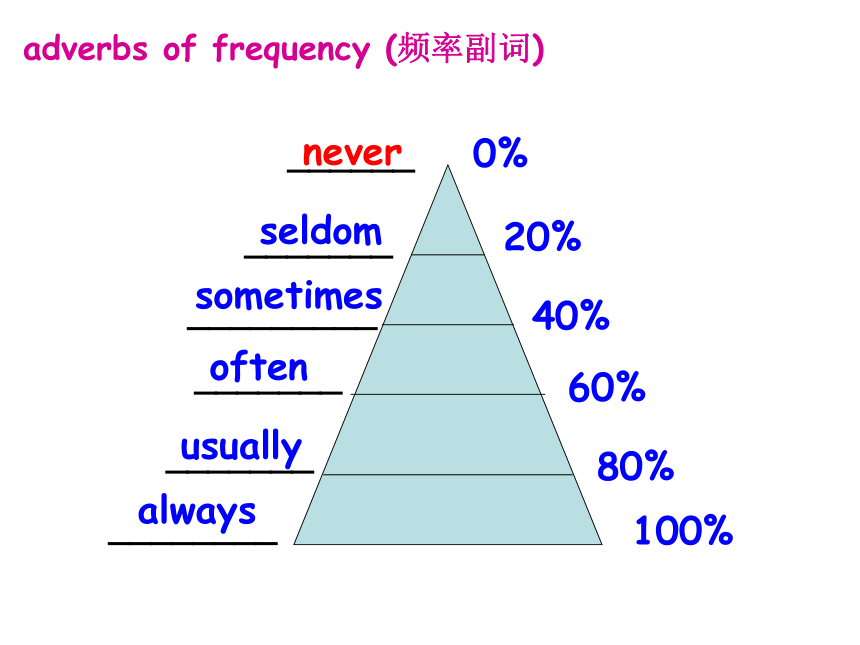 adverbs of frequency (频率副词)

never 0%

seldom 20%

sometimes 40%

often 60%

usually 80%

always 100%